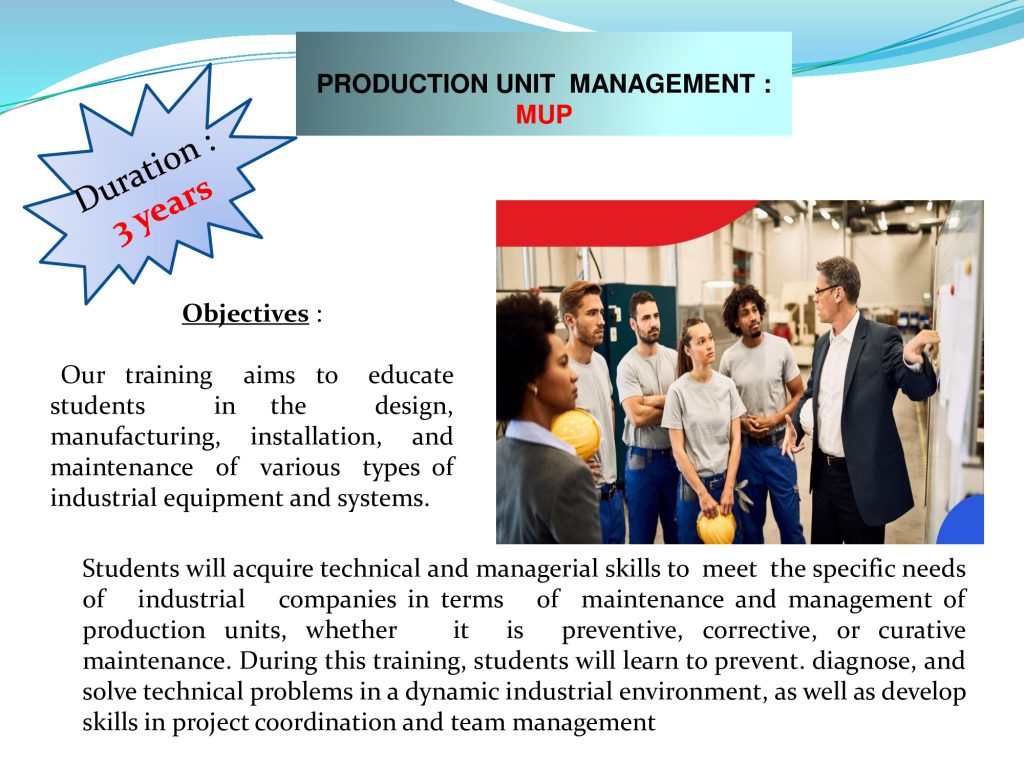 PRODUCTION UNIT MANAGEMENT :
MUP

Duration :
3 years

Objectives :

Our training aims to educate students in the design, manufacturing, installation, and maintenance of various types of industrial equipment and systems.

Students will acquire technical and managerial skills to meet the specific needs of industrial companies in terms of maintenance and management of production units, whether it is preventive, corrective, or curative maintenance. During this training, students will learn to prevent. diagnose, and solve technical problems in a dynamic industrial environment, as well as develop skills in project coordination and team management